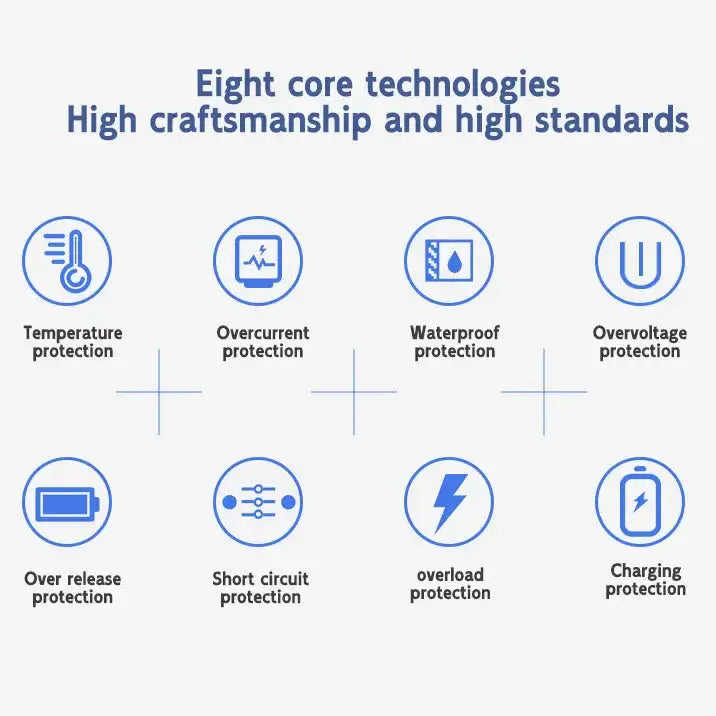 Eight core technologies
High craftsmanship and high standards

Temperature protection

Overcurrent protection

Waterproof protection

Overvoltage protection

Over release protection

Short circuit protection

overload protection

Charging protection